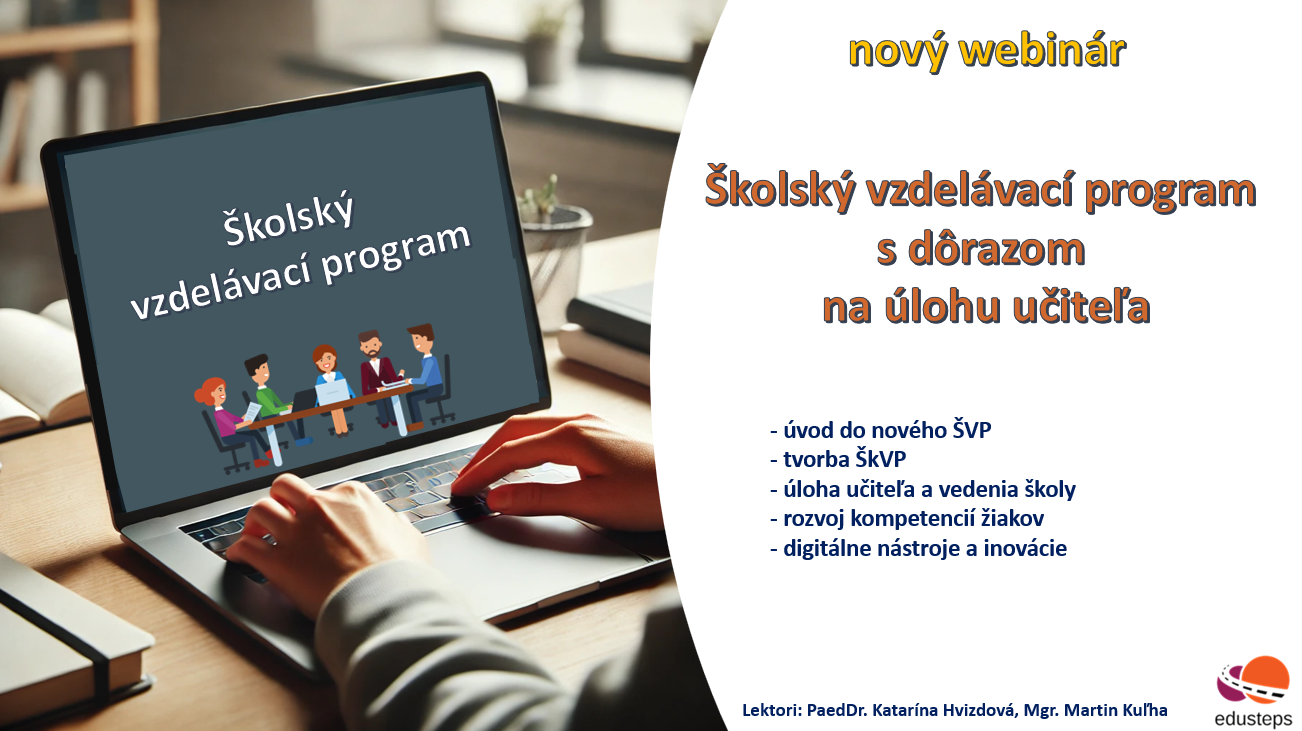 Školský vzdelávací program

nový webinár

Školský vzdelávací program s dôrazom na úlohu učiteľa

- úvod do nového ŠVP
- tvorba ŠkVP
- úloha učiteľa a vedenia školy
- rozvoj kompetencií žiakov
- digitálne nástroje a inovácie

Lektori: PaedDr. Katarína Hvizdová, Mgr. Martin Kuľha

edusteps